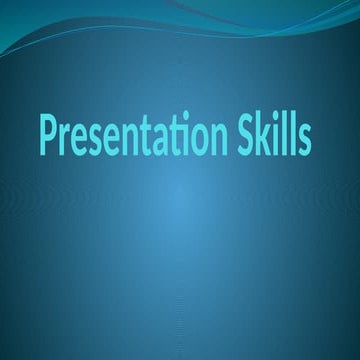 Presentation Skills